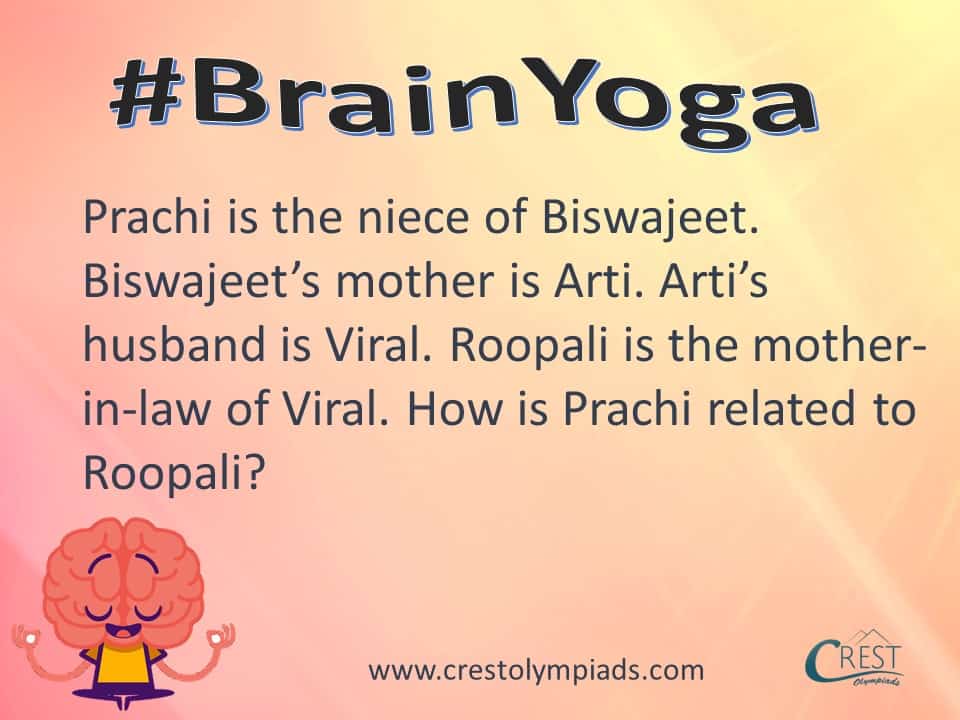 #BrainYoga

Prachi is the niece of Biswajeet. Biswajeet's mother is Arti. Arti's husband is Viral. Roopali is the mother-in-law of Viral. How is Prachi related to Roopali?

www.crestolympiads.com

CREST Olympiads